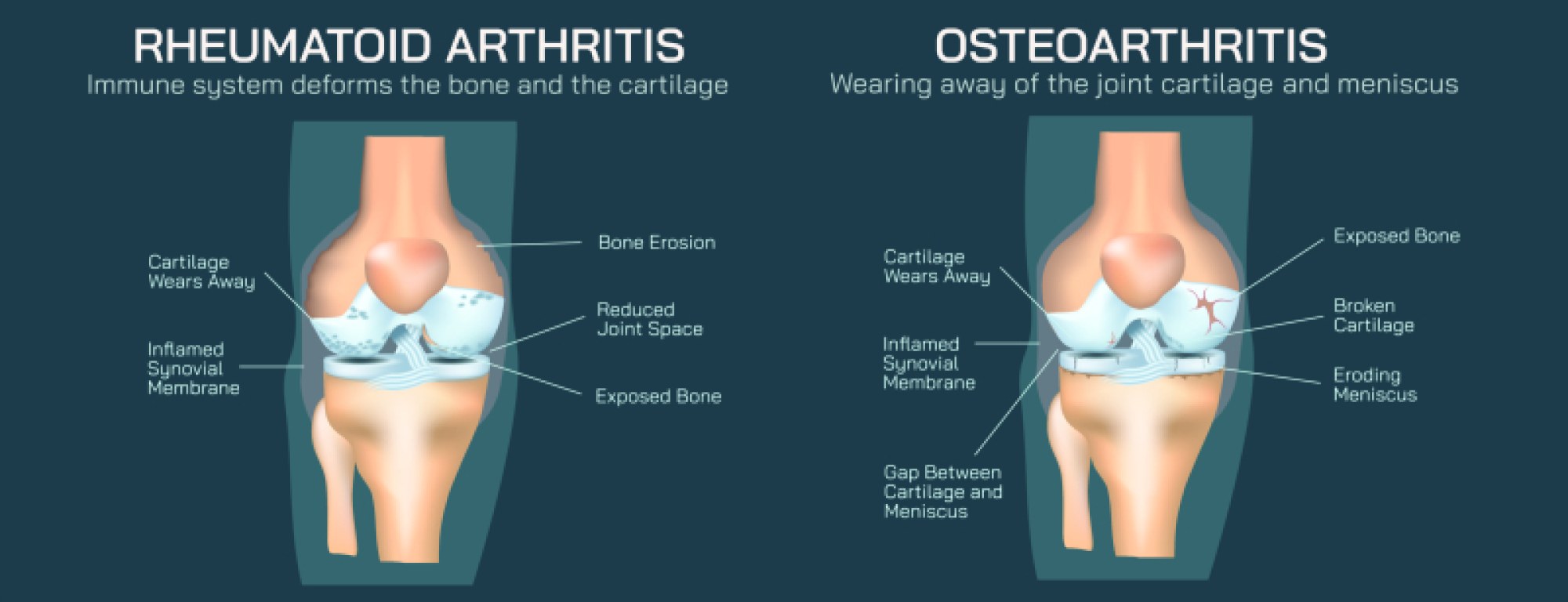 RHEUMATOID ARTHRITIS
Immune system deforms the bone and the cartilage

Cartilage Wears Away

Inflamed Synovial Membrane

Bone Erosion

Reduced Joint Space

Exposed Bone

OSTEOARTHRITIS
Wearing away of the joint cartilage and meniscus

Cartilage Wears Away

Inflamed Synovial Membrane

Gap Between Cartilage and Meniscus

Exposed Bone

Broken Cartilage

Eroding Meniscus